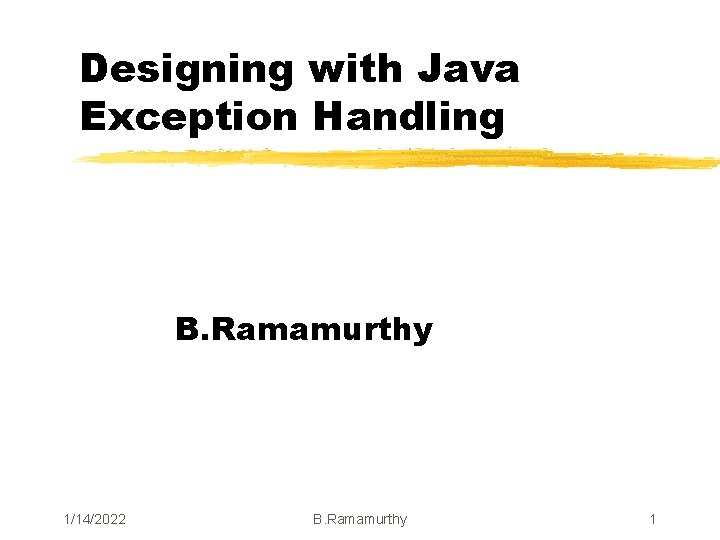 Designing with Java Exception Handling

B.Ramamurthy

1/14/2022 B.Ramamurthy 1